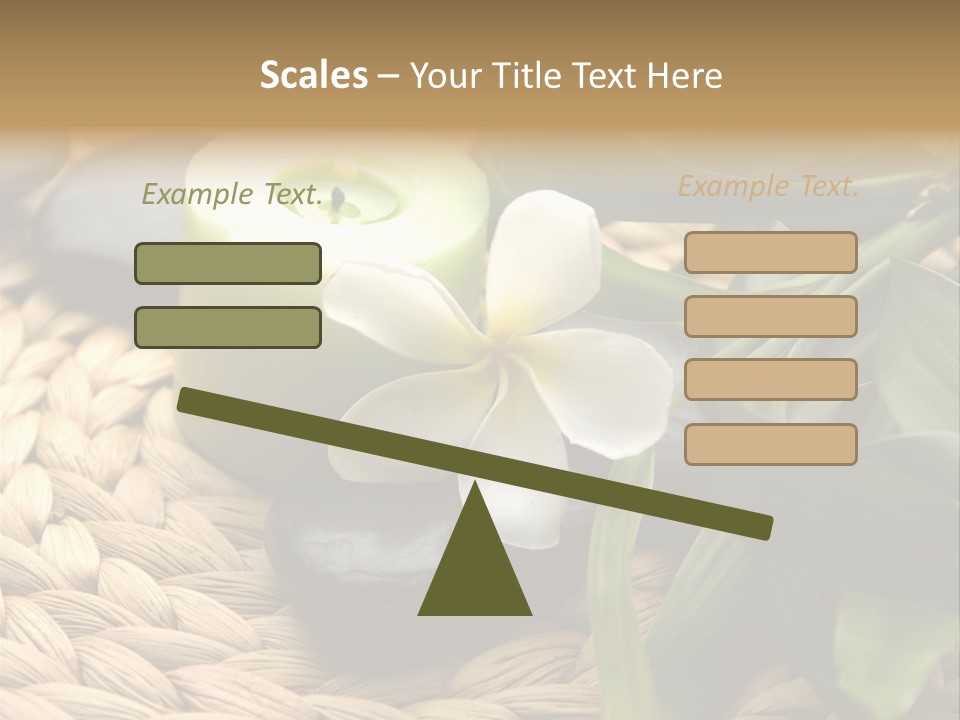 Scales – Your Title Text Here

Example Text.

Example Text.